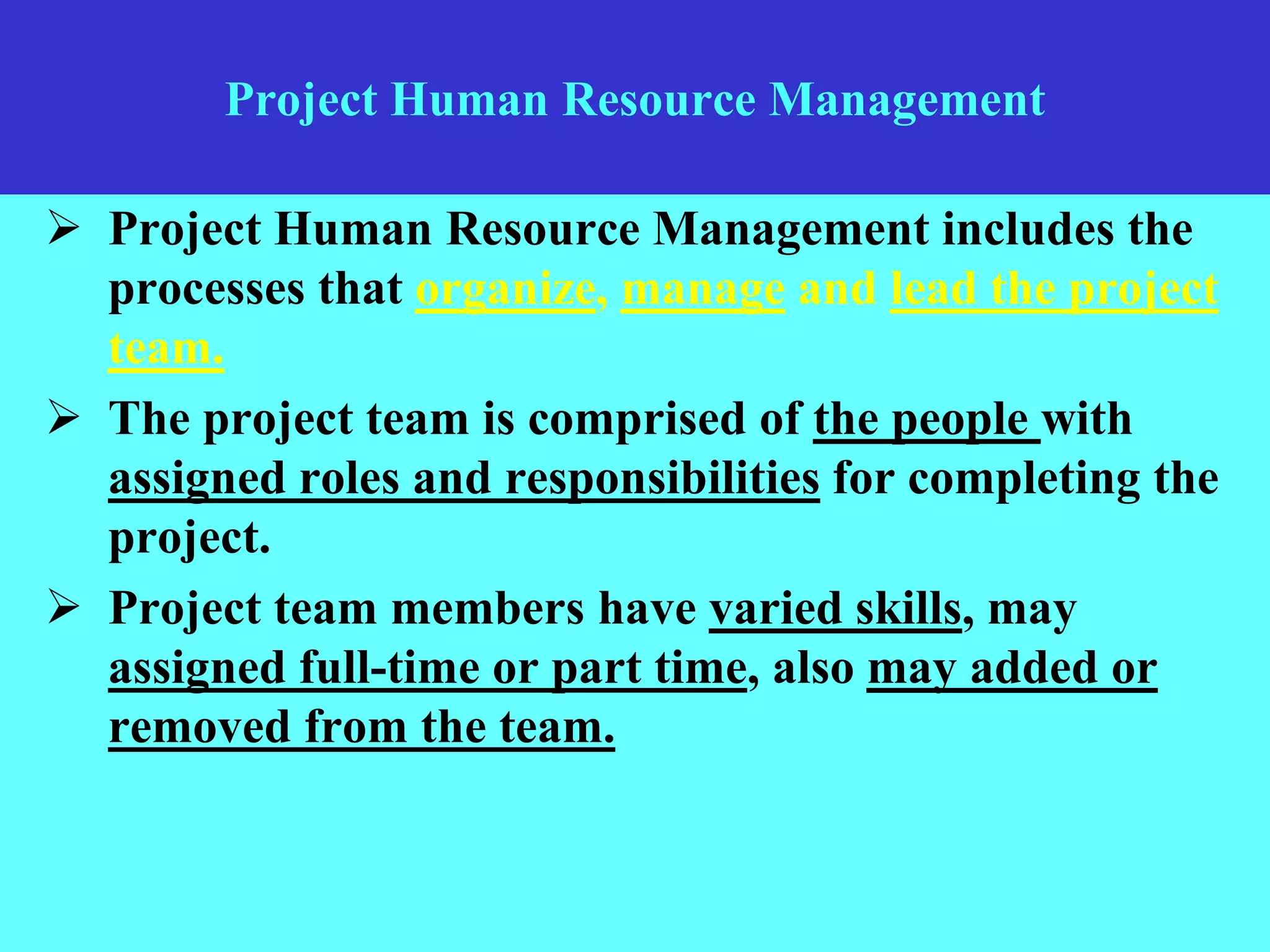 Project Human Resource Management

➢ Project Human Resource Management includes the processes that organize, manage and lead the project team.

➢ The project team is comprised of the people with assigned roles and responsibilities for completing the project.

➢ Project team members have varied skills, may assigned full-time or part time, also may added or removed from the team.